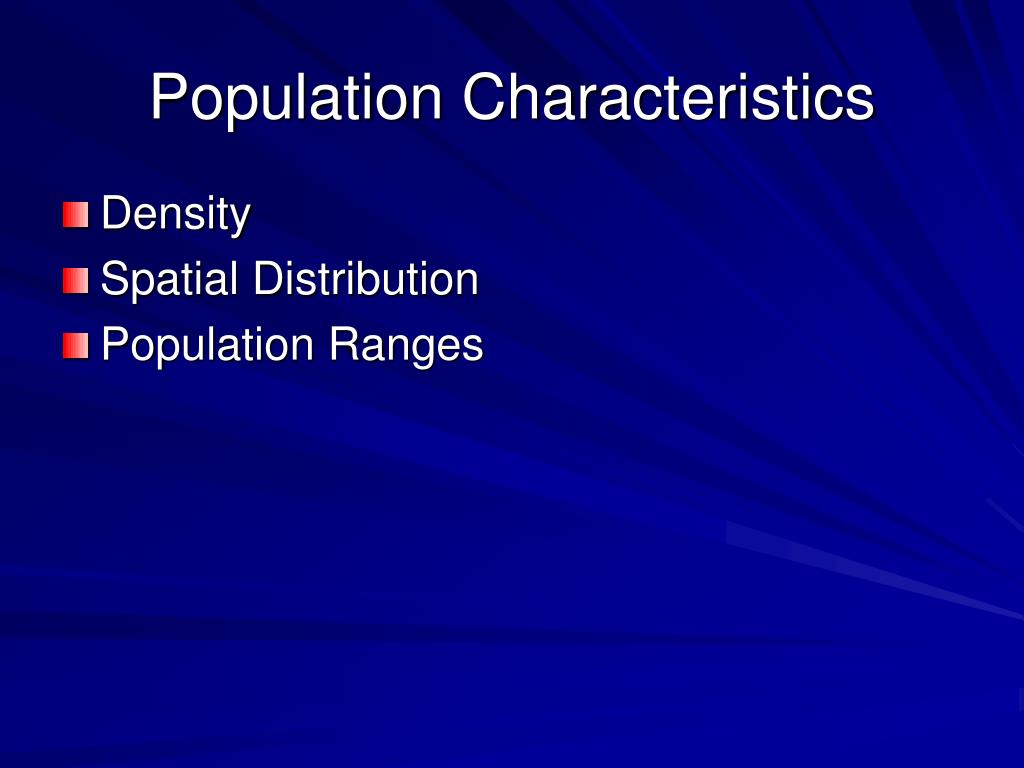 Population Characteristics

Density
Spatial Distribution
Population Ranges